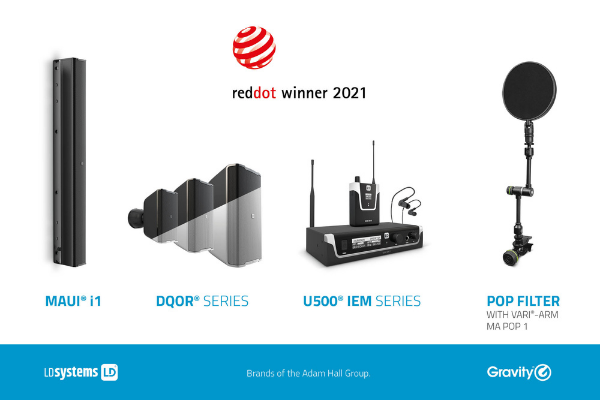 reddot winner 2021

MAUI® i1

DQOR® SERIES

U500® IEM SERIES

POP FILTER
WITH VARI®-ARM
MA POP 1

LDsystems LD

Brands of the Adam Hall Group.

Gravity